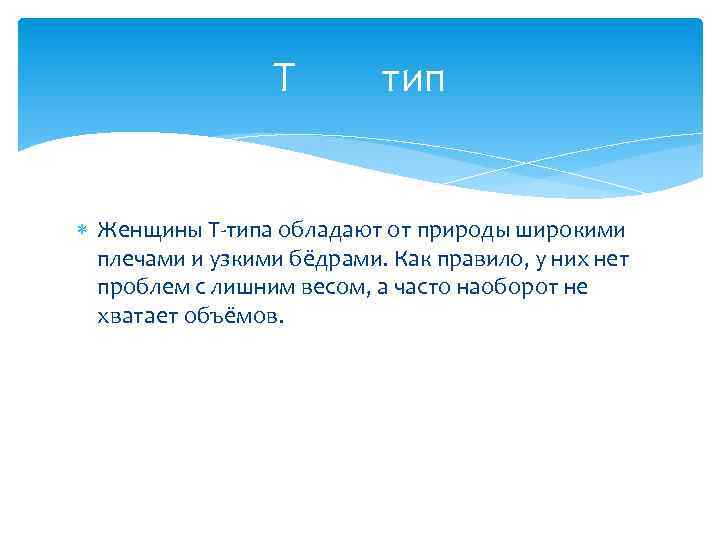 Т тип

Женщины Т-типа обладают от природы широкими плечами и узкими бёдрами. Как правило, у них нет проблем с лишним весом, а часто наоборот не хватает объёмов.